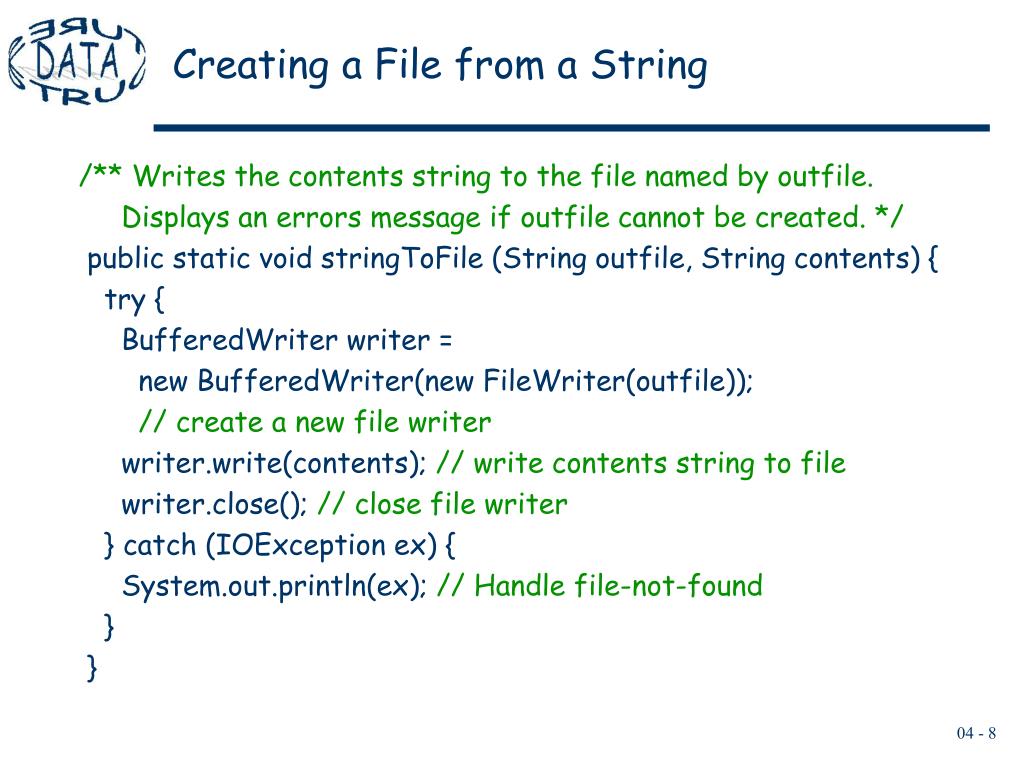 DATA

Creating a File from a String

/** Writes the contents string to the file named by outfile.
Displays an errors message if outfile cannot be created. */
public static void stringToFile (String outfile, String contents) {
try {
BufferedWriter writer =
new BufferedWriter(new FileWriter(outfile));
// create a new file writer
writer.write(contents); // write contents string to file
writer.close(); // close file writer
} catch (IOException ex) {
System.out.println(ex); // Handle file-not-found
}
}

04 - 8